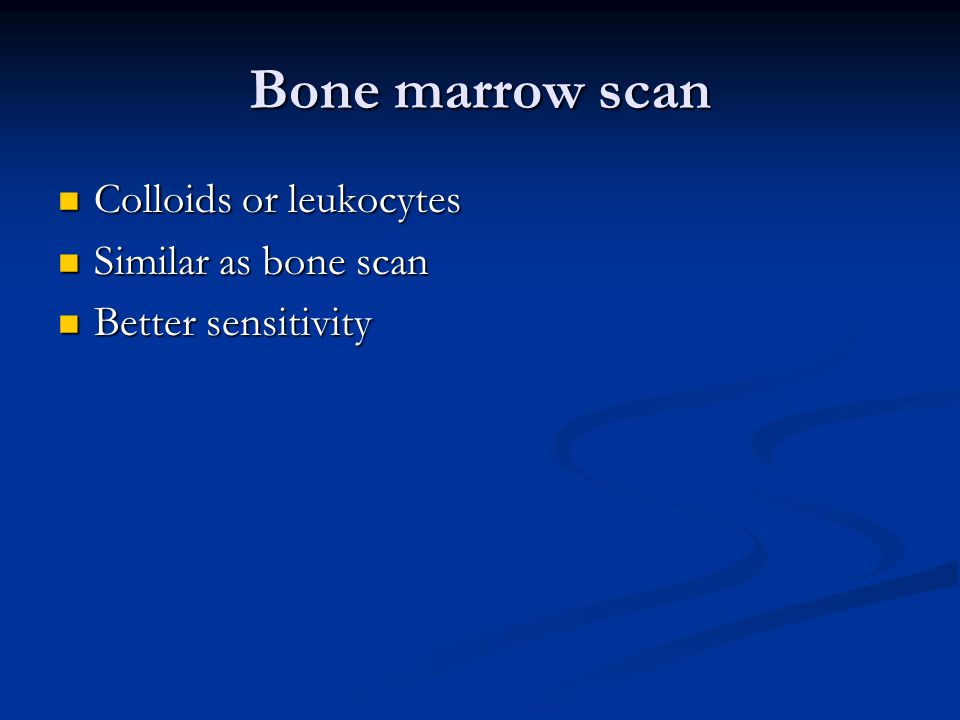 Bone marrow scan

- Colloids or leukocytes
- Similar as bone scan
- Better sensitivity